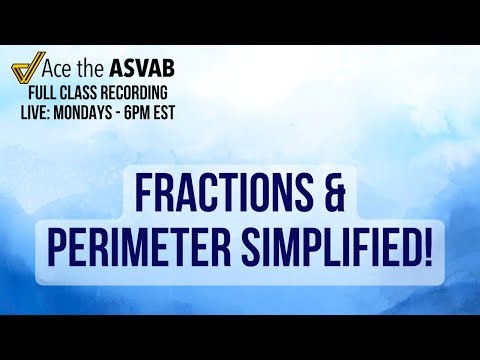 Ace the ASVAB
FULL CLASS RECORDING
LIVE: MONDAYS - 6PM EST

FRACTIONS & PERIMETER SIMPLIFIED!